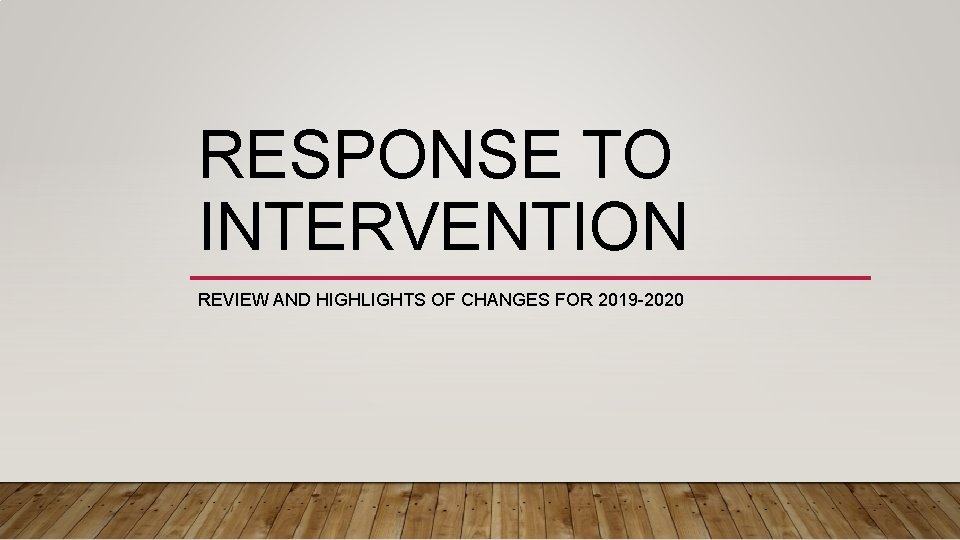 RESPONSE TO INTERVENTION

REVIEW AND HIGHLIGHTS OF CHANGES FOR 2019-2020